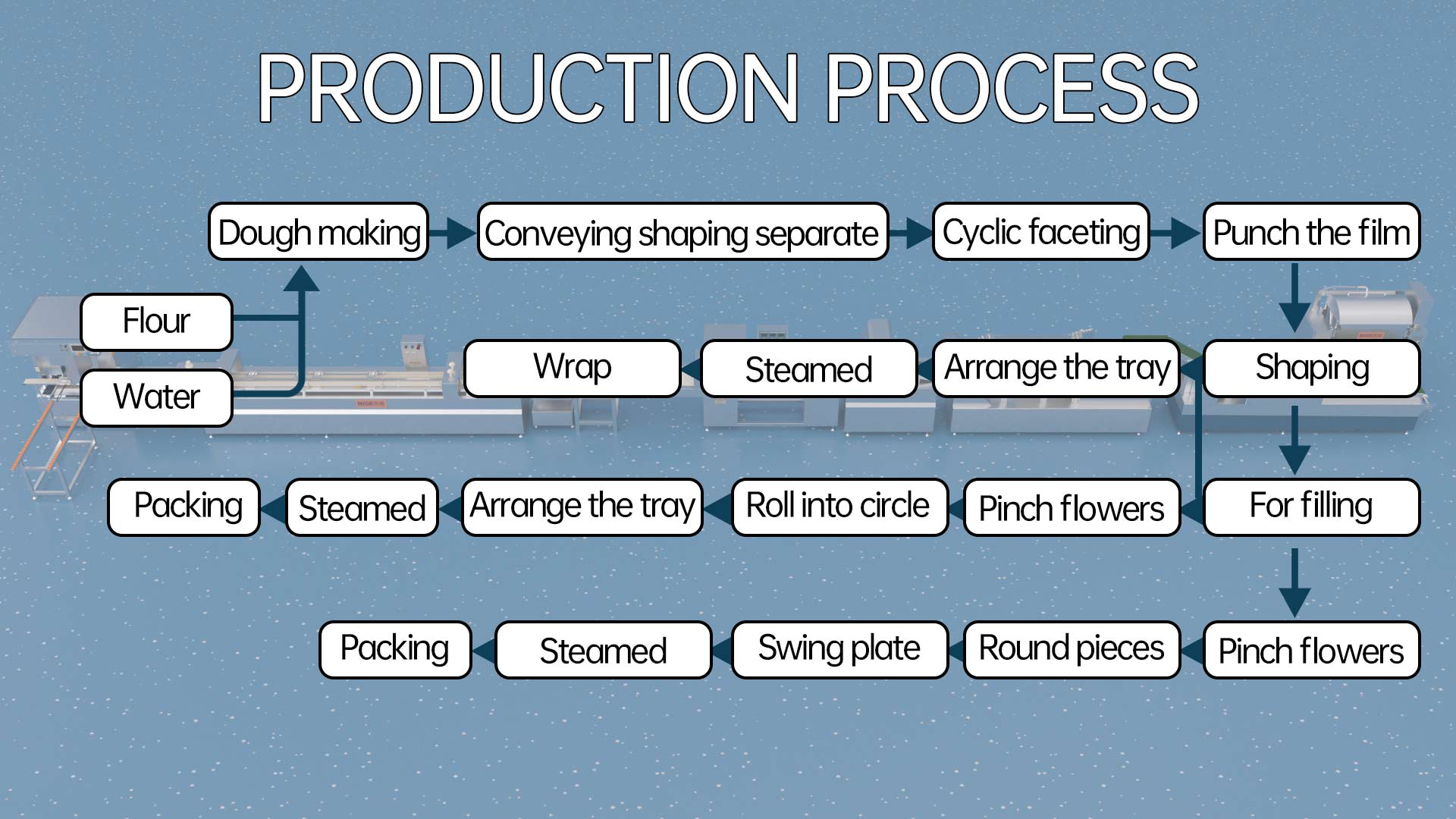 PRODUCTION PROCESS

Flour

Water

Dough making

Conveying shaping separate

Cyclic faceting

Punch the film

Shaping

Arrange the tray

Steamed

Wrap

For filling

Pinch flowers

Roll into circle

Arrange the tray

Steamed

Packing

Pinch flowers

Round pieces

Swing plate

Steamed

Packing